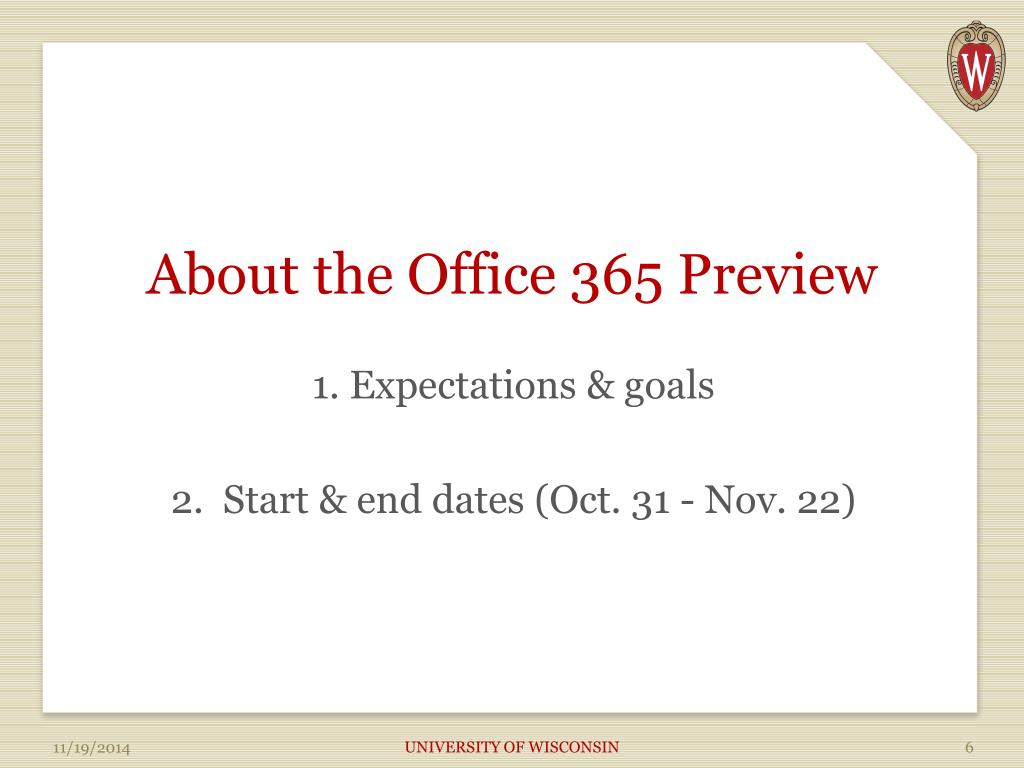 W

About the Office 365 Preview

1. Expectations & goals

2. Start & end dates (Oct. 31 - Nov. 22)

11/19/2014

UNIVERSITY OF WISCONSIN

6